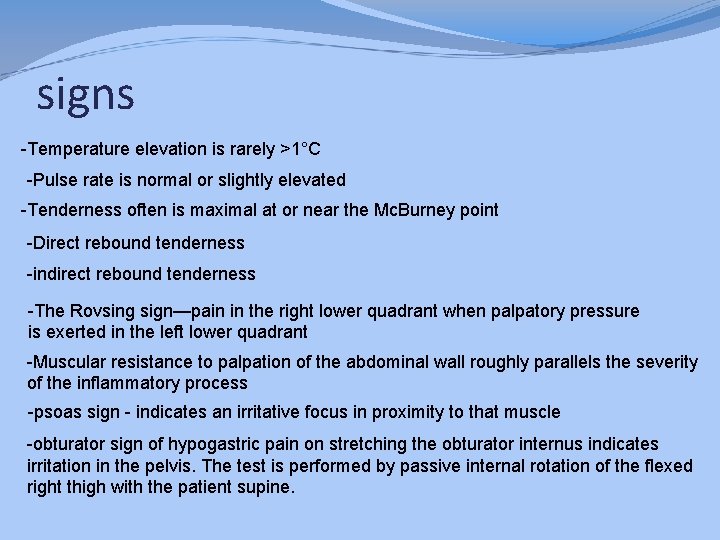 signs

-Temperature elevation is rarely >1°C

-Pulse rate is normal or slightly elevated

-Tenderness often is maximal at or near the McBurney point

-Direct rebound tenderness

-indirect rebound tenderness

-The Rovsing sign—pain in the right lower quadrant when palpatory pressure is exerted in the left lower quadrant

-Muscular resistance to palpation of the abdominal wall roughly parallels the severity of the inflammatory process

-psoas sign - indicates an irritative focus in proximity to that muscle

-obturator sign of hypogastric pain on stretching the obturator internus indicates irritation in the pelvis. The test is performed by passive internal rotation of the flexed right thigh with the patient supine.